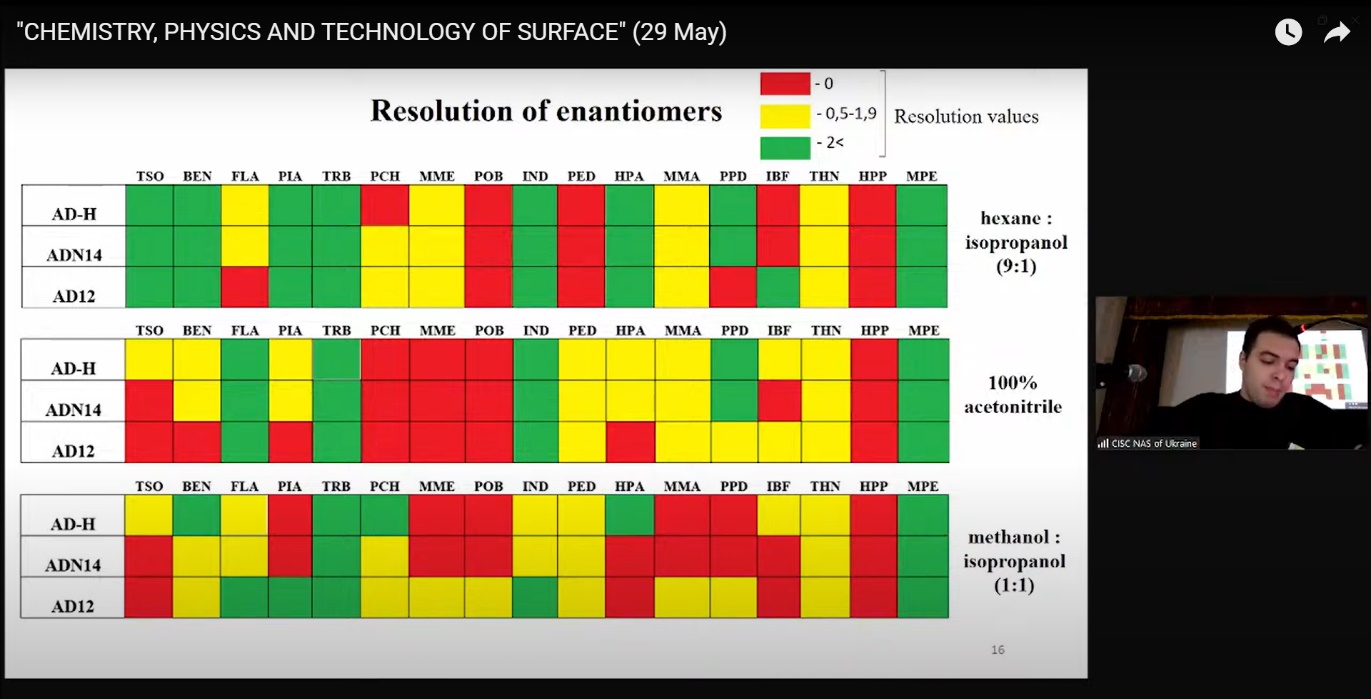 "CHEMISTRY, PHYSICS AND TECHNOLOGY OF SURFACE" (29 May)

Resolution of enantiomers

- 0
- 0,5-1,9
- 2<
Resolution values

| | TSO | BEN | FLA | PIA | TRB | PCH | MME | POB | IND | PED | HPA | MMA | PPD | IBF | THN | HPP | MPE |
|---|---|---|---|---|---|---|---|---|---|---|---|---|---|---|---|---|---|
| AD-H | | | | | | | | | | | | | | | | | |
| ADN14 | | | | | | | | | | | | | | | | | |
| AD12 | | | | | | | | | | | | | | | | | |

hexane : isopropanol (9:1)

| | TSO | BEN | FLA | PIA | TRB | PCH | MME | POB | IND | PED | HPA | MMA | PPD | IBF | THN | HPP | MPE |
|---|---|---|---|---|---|---|---|---|---|---|---|---|---|---|---|---|---|
| AD-H | | | | | | | | | | | | | | | | | |
| ADN14 | | | | | | | | | | | | | | | | | |
| AD12 | | | | | | | | | | | | | | | | | |

100% acetonitrile

| | TSO | BEN | FLA | PIA | TRB | PCH | MME | POB | IND | PED | HPA | MMA | PPD | IBF | THN | HPP | MPE |
|---|---|---|---|---|---|---|---|---|---|---|---|---|---|---|---|---|---|
| AD-H | | | | | | | | | | | | | | | | | |
| ADN14 | | | | | | | | | | | | | | | | | |
| AD12 | | | | | | | | | | | | | | | | | |

methanol : isopropanol (1:1)

16

CISC NAS of Ukraine